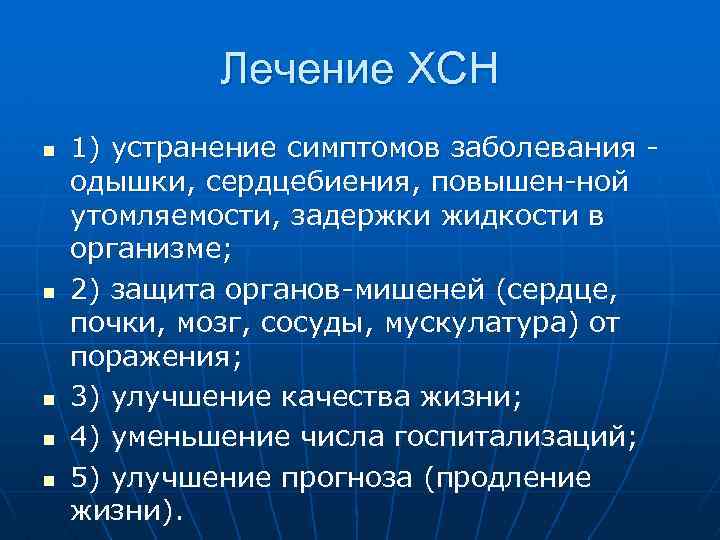 Лечение ХСН

- 1) устранение симптомов заболевания - одышки, сердцебиения, повышен-ной утомляемости, задержки жидкости в организме;
- 2) защита органов-мишеней (сердце, почки, мозг, сосуды, мускулатура) от поражения;
- 3) улучшение качества жизни;
- 4) уменьшение числа госпитализаций;
- 5) улучшение прогноза (продление жизни).